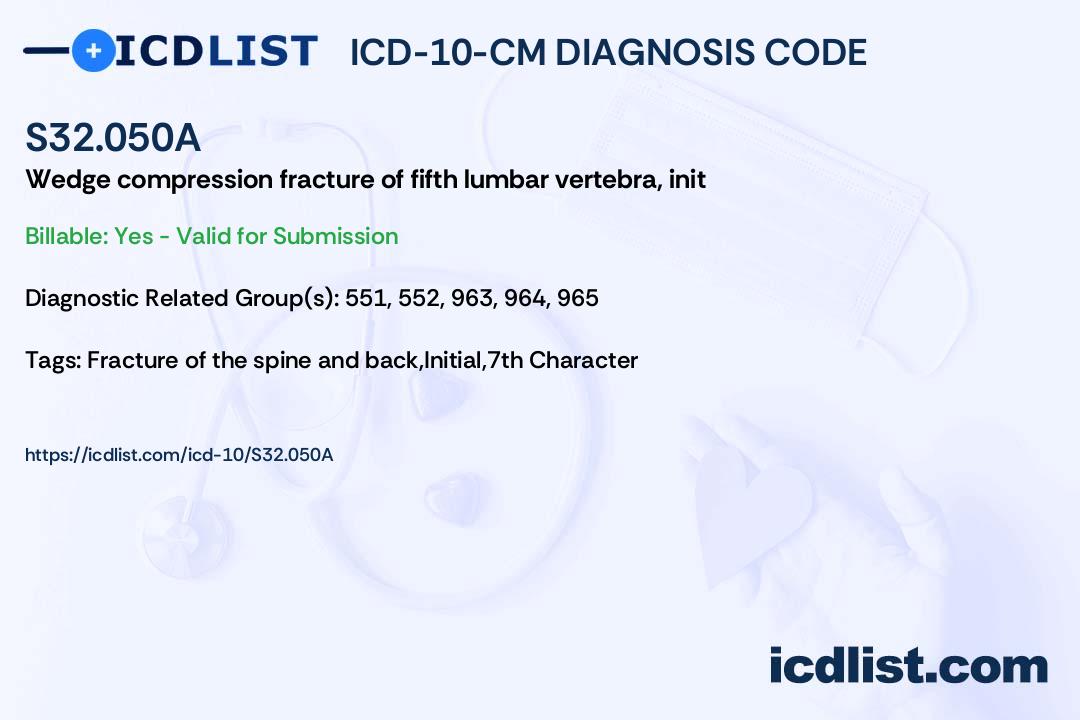 ICDLIST ICD-10-CM DIAGNOSIS CODE

S32.050A

Wedge compression fracture of fifth lumbar vertebra, init

Billable: Yes - Valid for Submission

Diagnostic Related Group(s): 551, 552, 963, 964, 965

Tags: Fracture of the spine and back,Initial,7th Character

https://icdlist.com/icd-10/S32.050A

icdlist.com